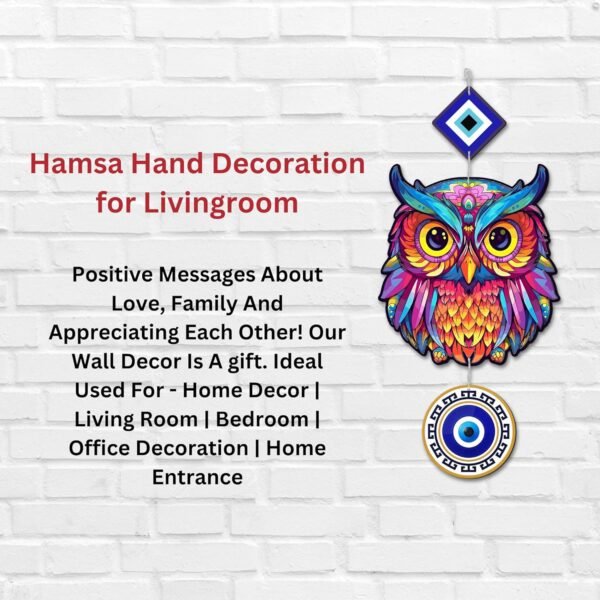 Hamsa Hand Decoration for Livingroom

Positive Messages About Love, Family And Appreciating Each Other! Our Wall Decor Is A gift. Ideal Used For - Home Decor | Living Room | Bedroom | Office Decoration | Home Entrance